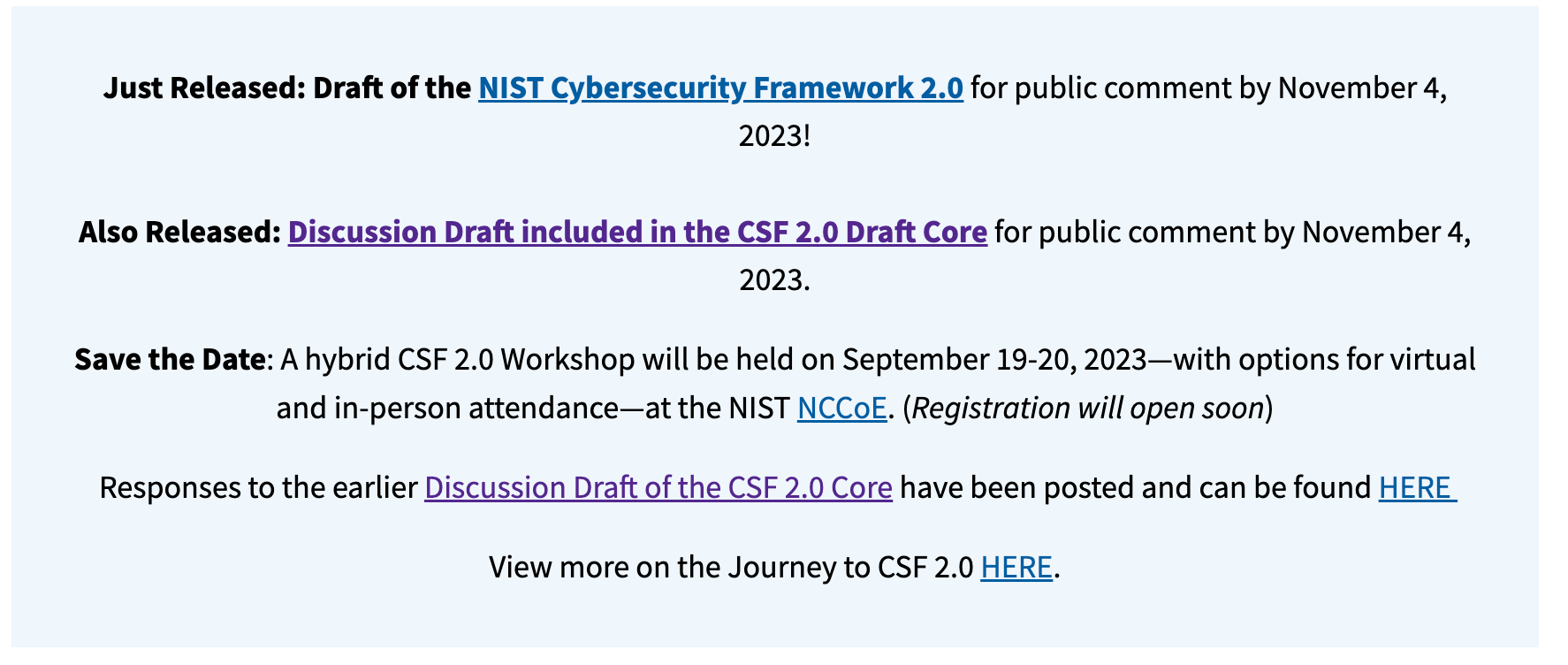 Just Released: Draft of the NIST Cybersecurity Framework 2.0 for public comment by November 4, 2023!

Also Released: Discussion Draft included in the CSF 2.0 Draft Core for public comment by November 4, 2023.

Save the Date: A hybrid CSF 2.0 Workshop will be held on September 19-20, 2023—with options for virtual and in-person attendance—at the NIST NCCoE. (Registration will open soon)

Responses to the earlier Discussion Draft of the CSF 2.0 Core have been posted and can be found HERE

View more on the Journey to CSF 2.0 HERE.